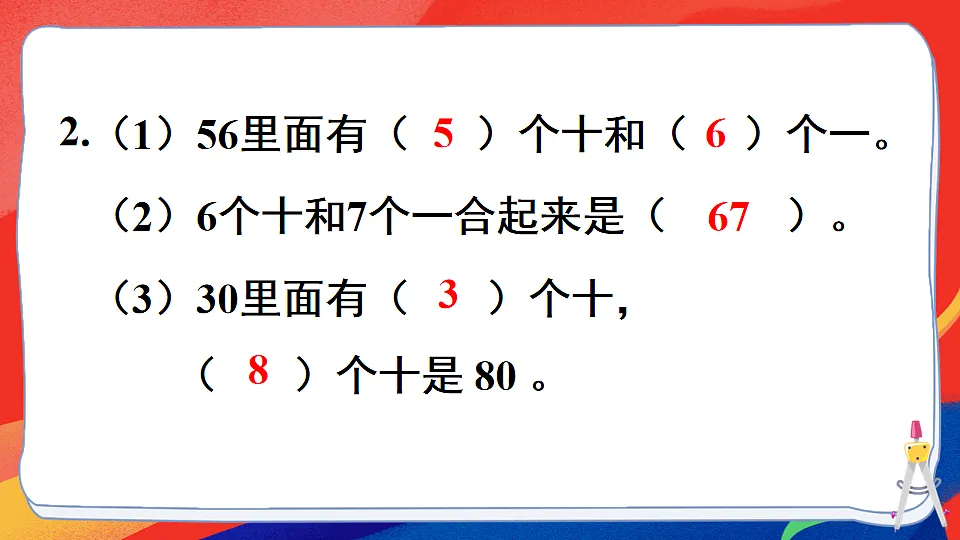 2.（1）56里面有（ 5 ）个十和（ 6 ）个一。

（2）6个十和7个一合起来是（ 67 ）。

（3）30里面有（ 3 ）个十，

（ 8 ）个十是 80 。